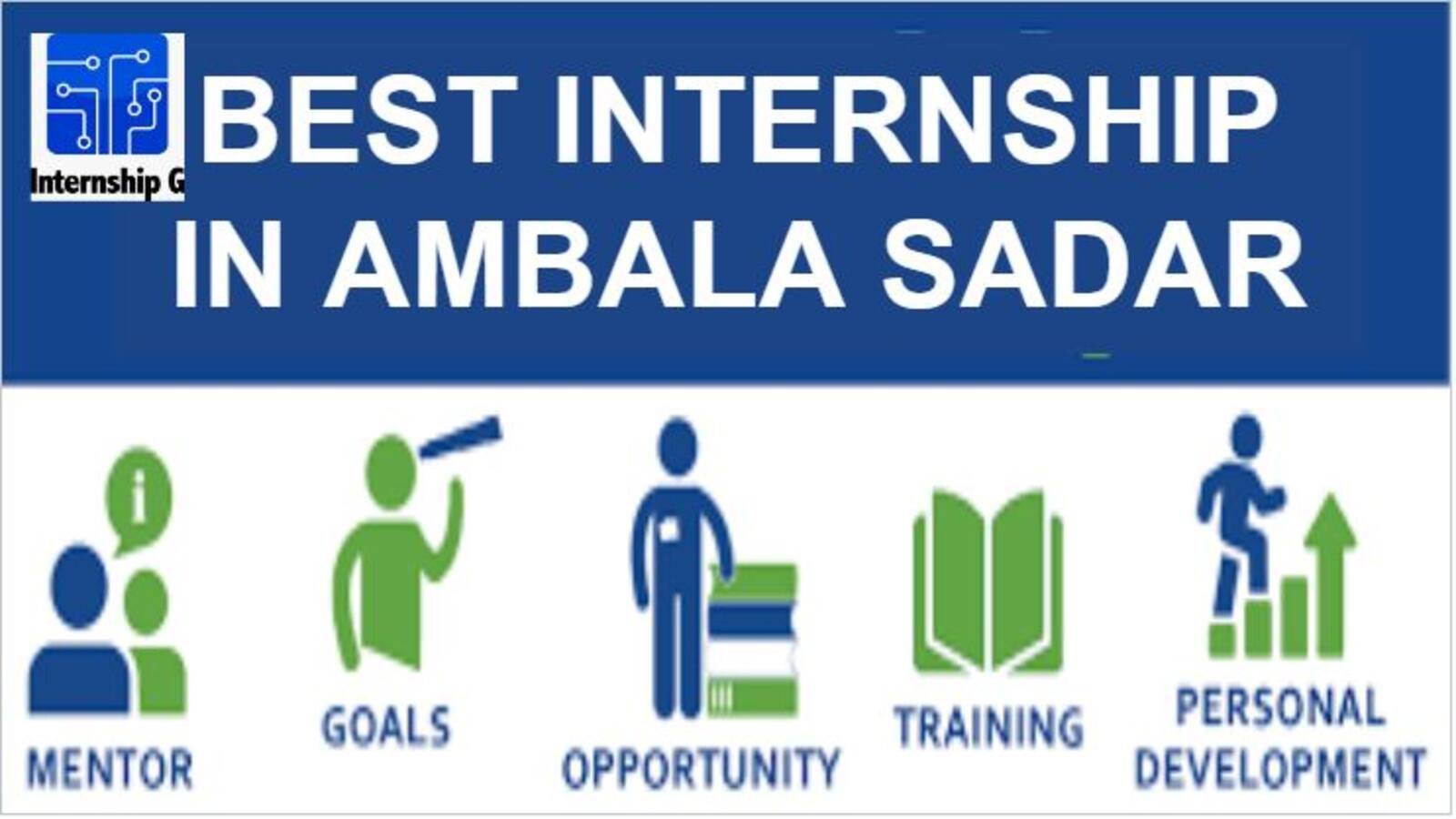 Internship G

BEST INTERNSHIP IN AMBALA SADAR

MENTOR

GOALS

OPPORTUNITY

TRAINING

PERSONAL DEVELOPMENT